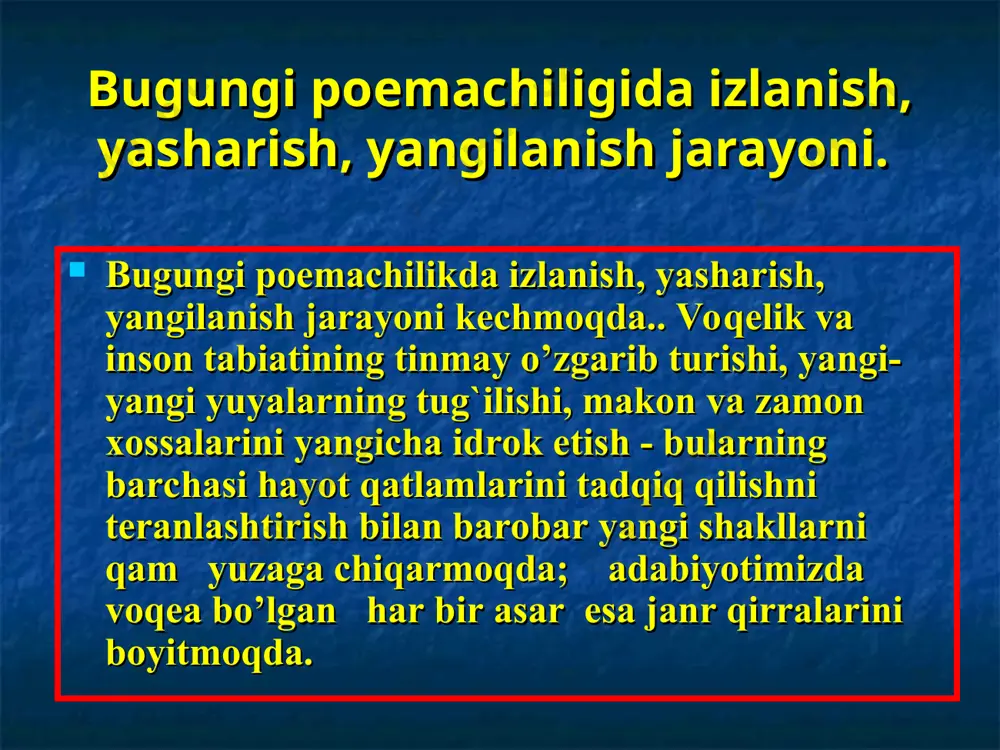 Bugungi poemachiligida izlanish, yasharish, yangilanish jarayoni.

Bugungi poemachilikda izlanish, yasharish, yangilanish jarayoni kechmoqda.. Voqelik va inson tabiatining tinmay o’zgarib turishi, yangi-yangi yuyalarning tug`ilishi, makon va zamon xossalarini yangicha idrok etish - bularning barchasi hayot qatlamlarini tadqiq qilishni teranlashtirish bilan barobar yangi shakllarni qam yuzaga chiqarmoqda; adabiyotimizda voqea bo’lgan har bir asar esa janr qirralarini boyitmoqda.